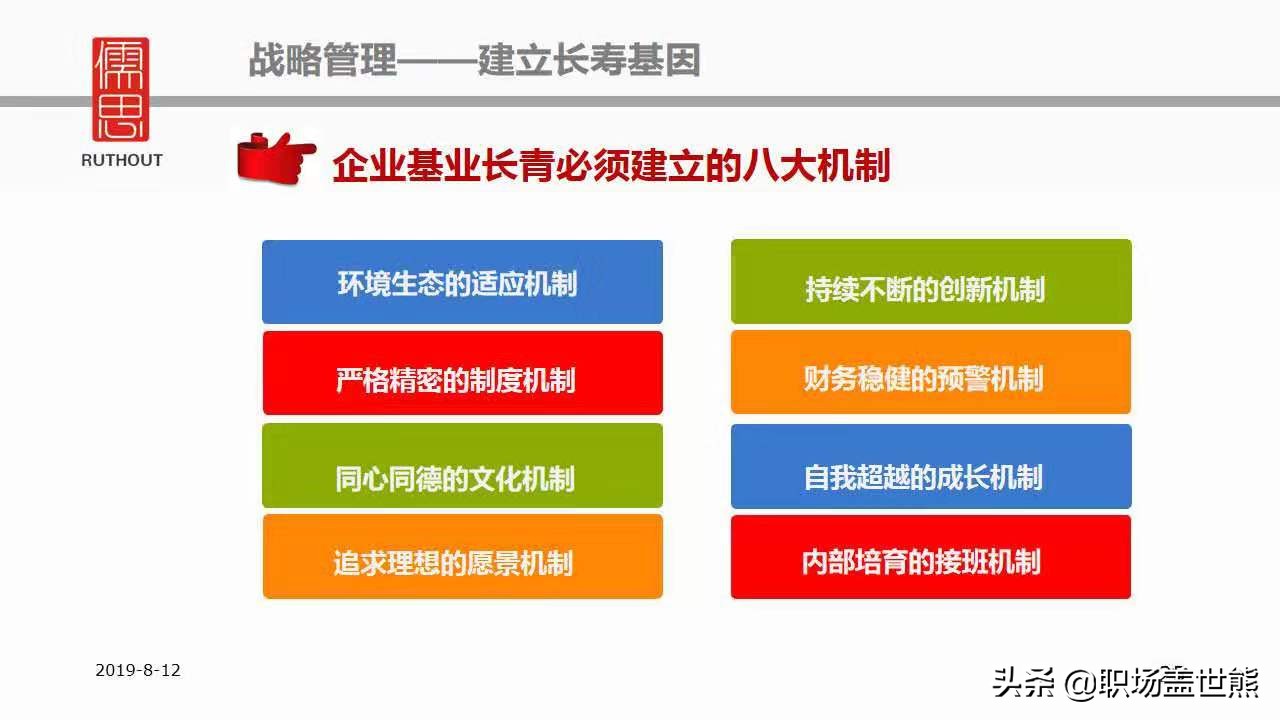 儒思
RUTHOUT

战略管理——建立长寿基因

企业基业长青必须建立的八大机制

环境生态的适应机制

严格精密的制度机制

同心同德的文化机制

追求理想的愿景机制

持续不断的创新机制

财务稳健的预警机制

自我超越的成长机制

内部培育的接班机制

2019-8-12

头条 @职场盖世熊